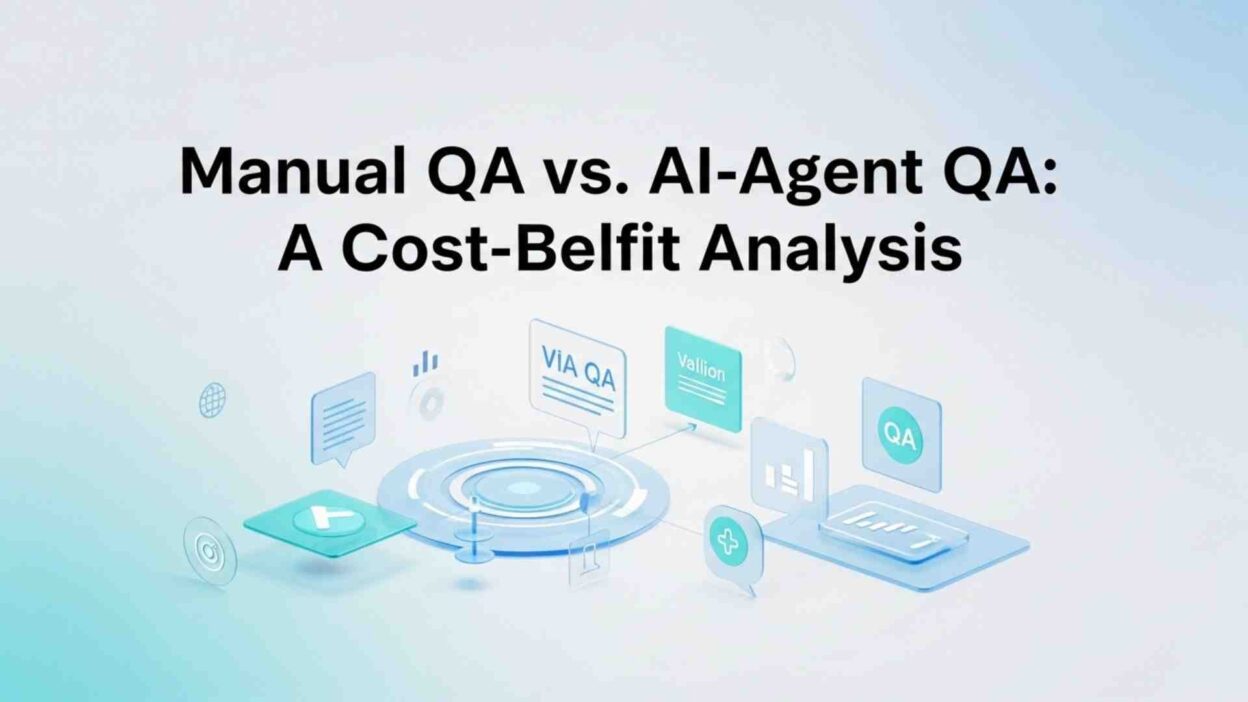 Manual QA vs. AI-Agent QA:
A Cost-Belfit Analysis

ViA QA

Vallion

QA